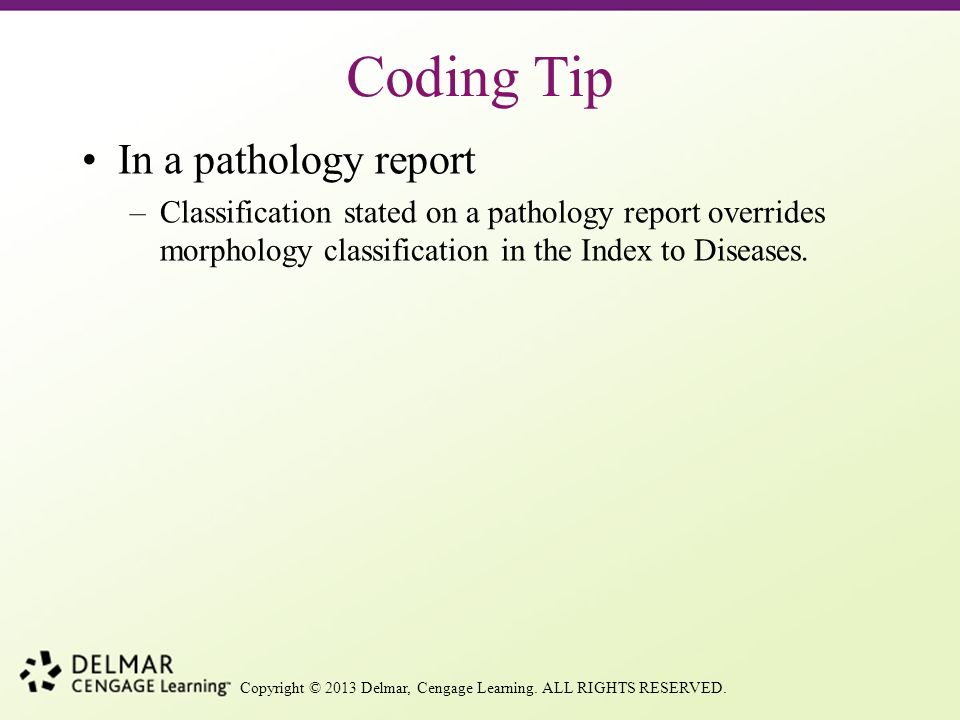 Coding Tip

• In a pathology report
– Classification stated on a pathology report overrides morphology classification in the Index to Diseases.

DELMAR
CENGAGE Learning™

Copyright © 2013 Delmar, Cengage Learning. ALL RIGHTS RESERVED.